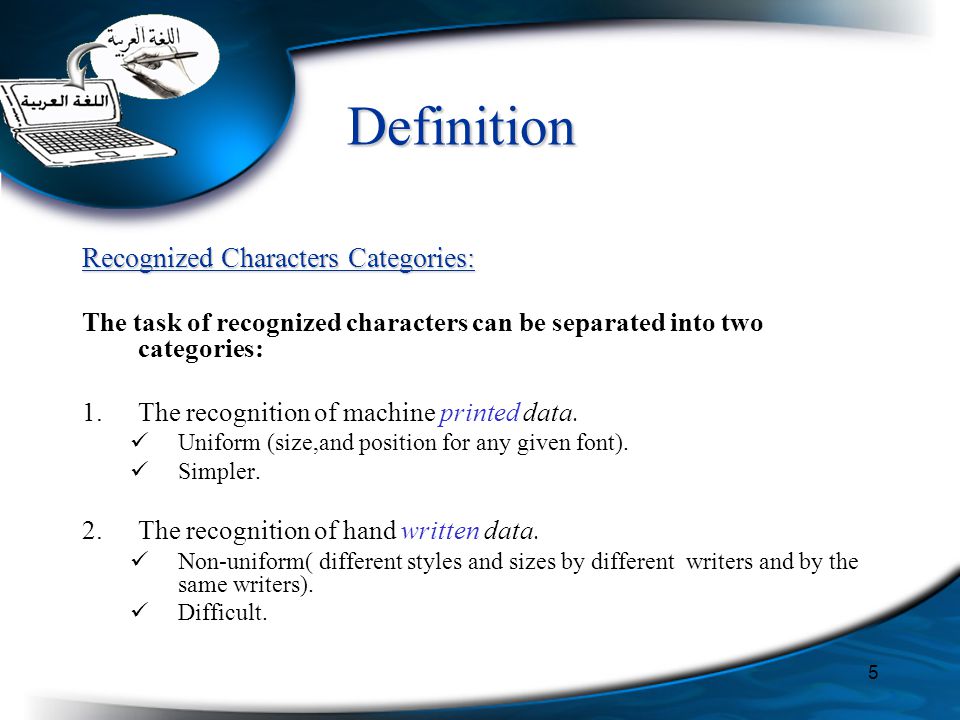 اللغة العربية

اللغة العربية

Definition

Recognized Characters Categories:

The task of recognized characters can be separated into two categories:

1. The recognition of machine printed data.
✓ Uniform (size,and position for any given font).
✓ Simpler.

2. The recognition of hand written data.
✓ Non-uniform( different styles and sizes by different writers and by the same writers).
✓ Difficult.

5